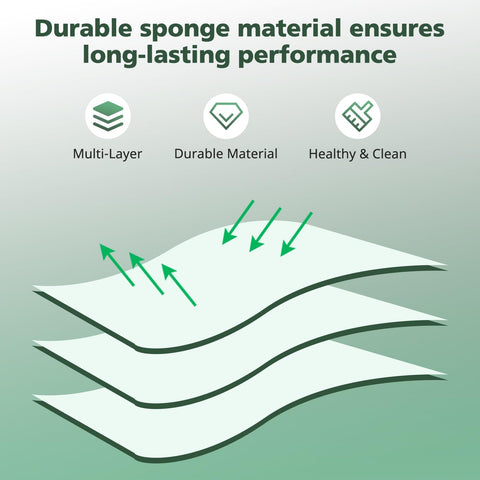 Durable sponge material ensures long-lasting performance

Multi-Layer

Durable Material

Healthy & Clean